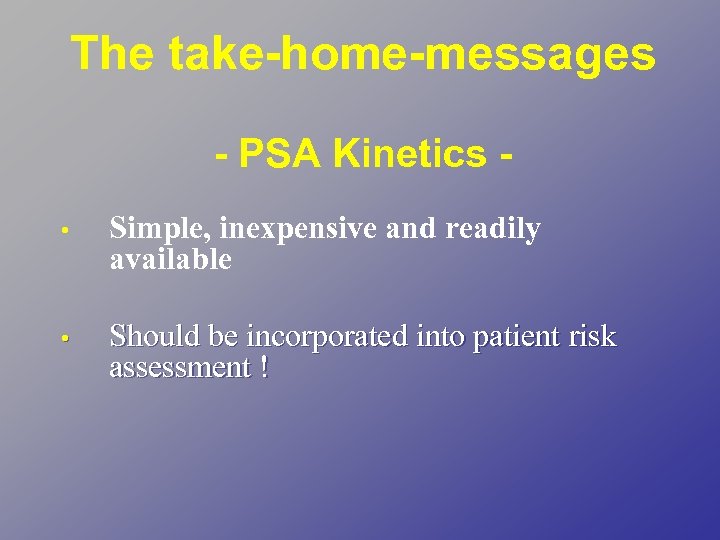 The take-home-messages

- PSA Kinetics -

• Simple, inexpensive and readily available

• Should be incorporated into patient risk assessment !